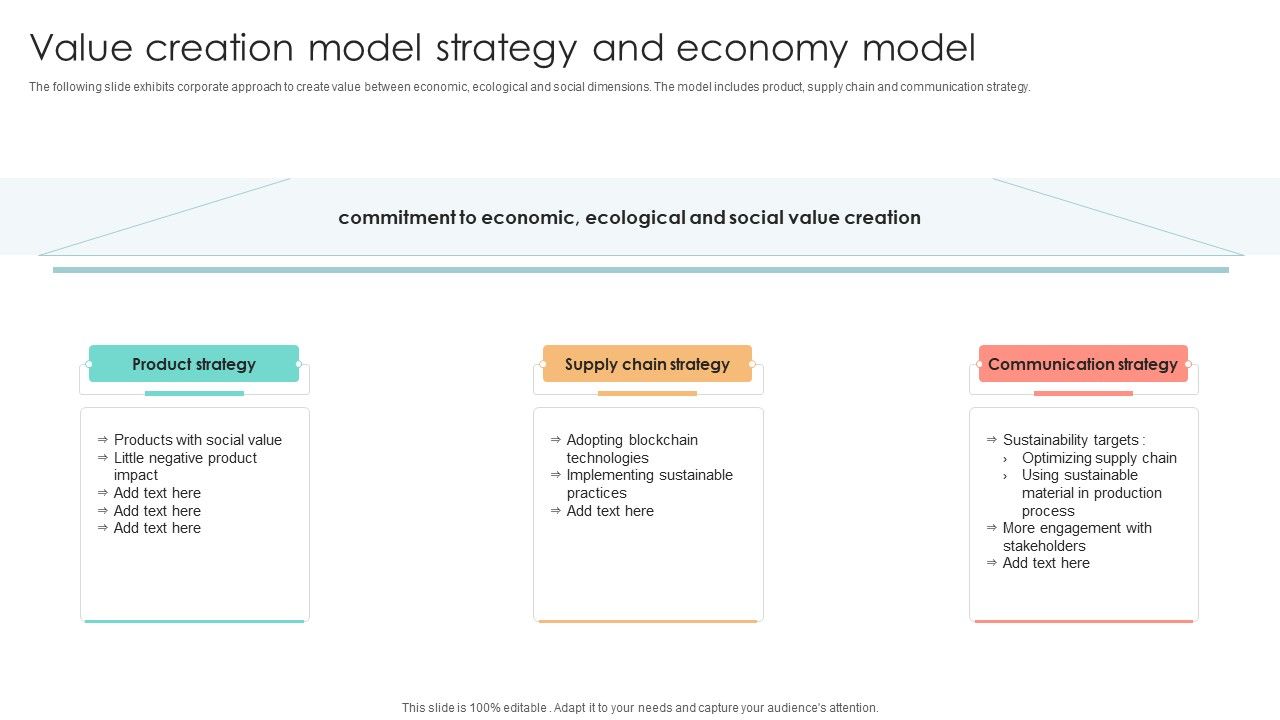 Value creation model strategy and economy model

The following slide exhibits corporate approach to create value between economic, ecological and social dimensions. The model includes product, supply chain and communication strategy.

commitment to economic, ecological and social value creation

Product strategy

⇒ Products with social value
⇒ Little negative product impact
⇒ Add text here
⇒ Add text here
⇒ Add text here

Supply chain strategy

⇒ Adopting blockchain technologies
⇒ Implementing sustainable practices
⇒ Add text here

Communication strategy

⇒ Sustainability targets :
› Optimizing supply chain
› Using sustainable material in production process
⇒ More engagement with stakeholders
⇒ Add text here

This slide is 100% editable . Adapt it to your needs and capture your audience's attention.